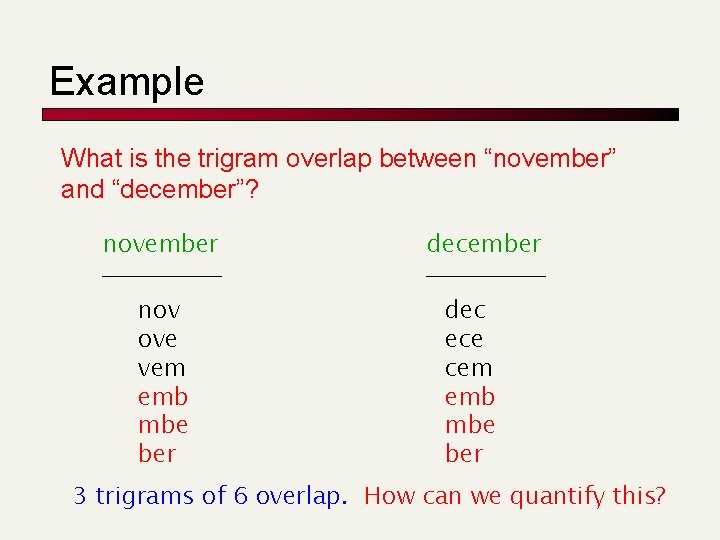 Example

What is the trigram overlap between “november” and “december”?

november

nov
ove
vem
emb
mbe
ber

december

dec
ece
cem
emb
mbe
ber

3 trigrams of 6 overlap. How can we quantify this?